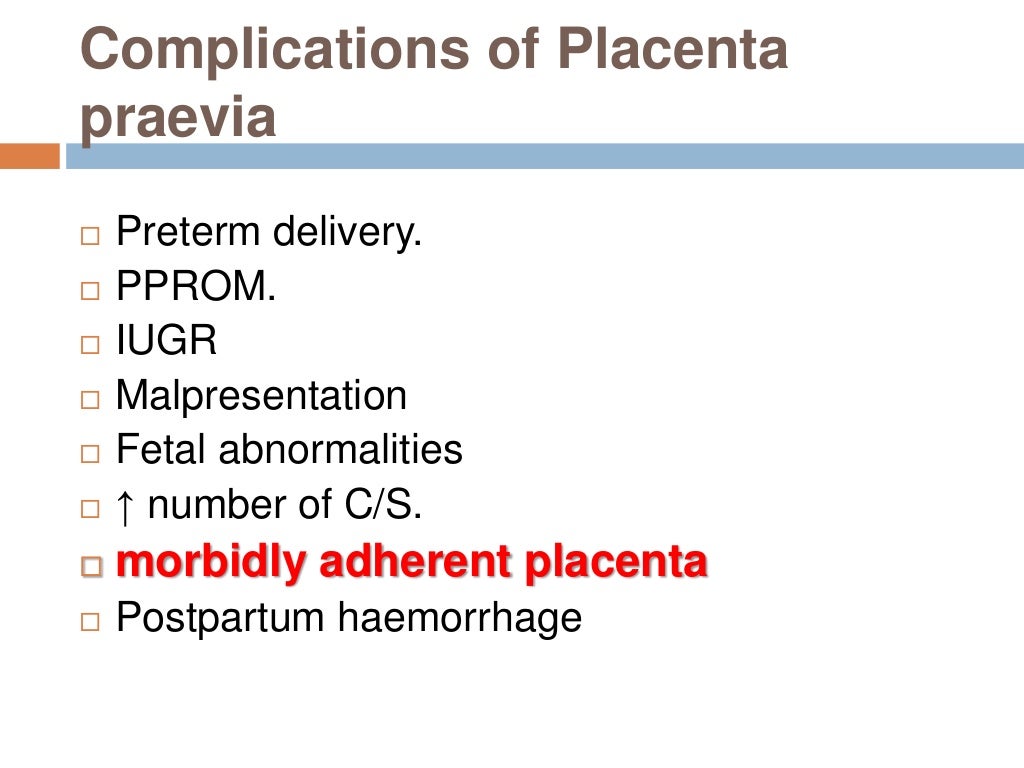 Complications of Placenta praevia

□ Preterm delivery.
□ PPROM.
□ IUGR
□ Malpresentation
□ Fetal abnormalities
□ ↑ number of C/S.
□ morbidly adherent placenta
□ Postpartum haemorrhage